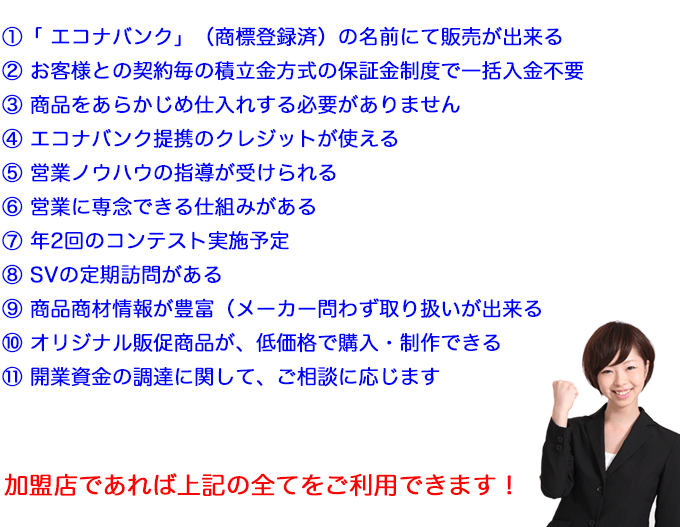 ①「 エコナバンク」（商標登録済）の名前にて販売が出来る
② お客様との契約毎の積立金方式の保証金制度で一括入金不要
③ 商品をあらかじめ仕入れする必要がありません
④ エコナバンク提携のクレジットが使える
⑤ 営業ノウハウの指導が受けられる
⑥ 営業に専念できる仕組みがある
⑦ 年2回のコンテスト実施予定
⑧ SVの定期訪問がある
⑨ 商品商材情報が豊富（メーカー問わず取り扱いが出来る
⑩ オリジナル販促商品が、低価格で購入・制作できる
⑪ 開業資金の調達に関して、ご相談に応じます

加盟店であれば上記の全てをご利用できます！